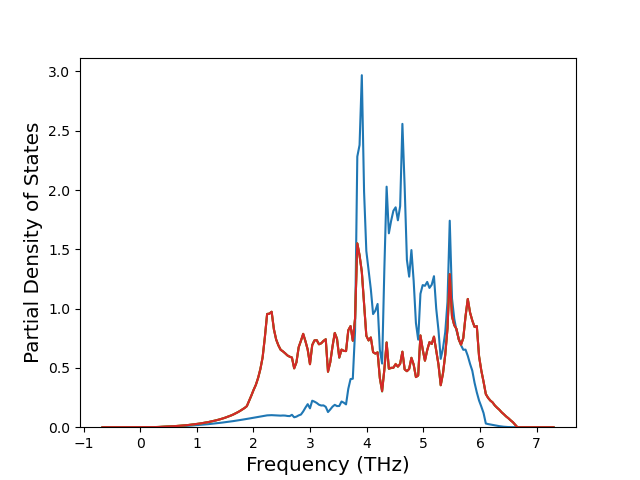 Partial Density of States

3.0
2.5
2.0
1.5
1.0
0.5
0.0

−1
0
1
2
3
4
5
6
7

Frequency (THz)